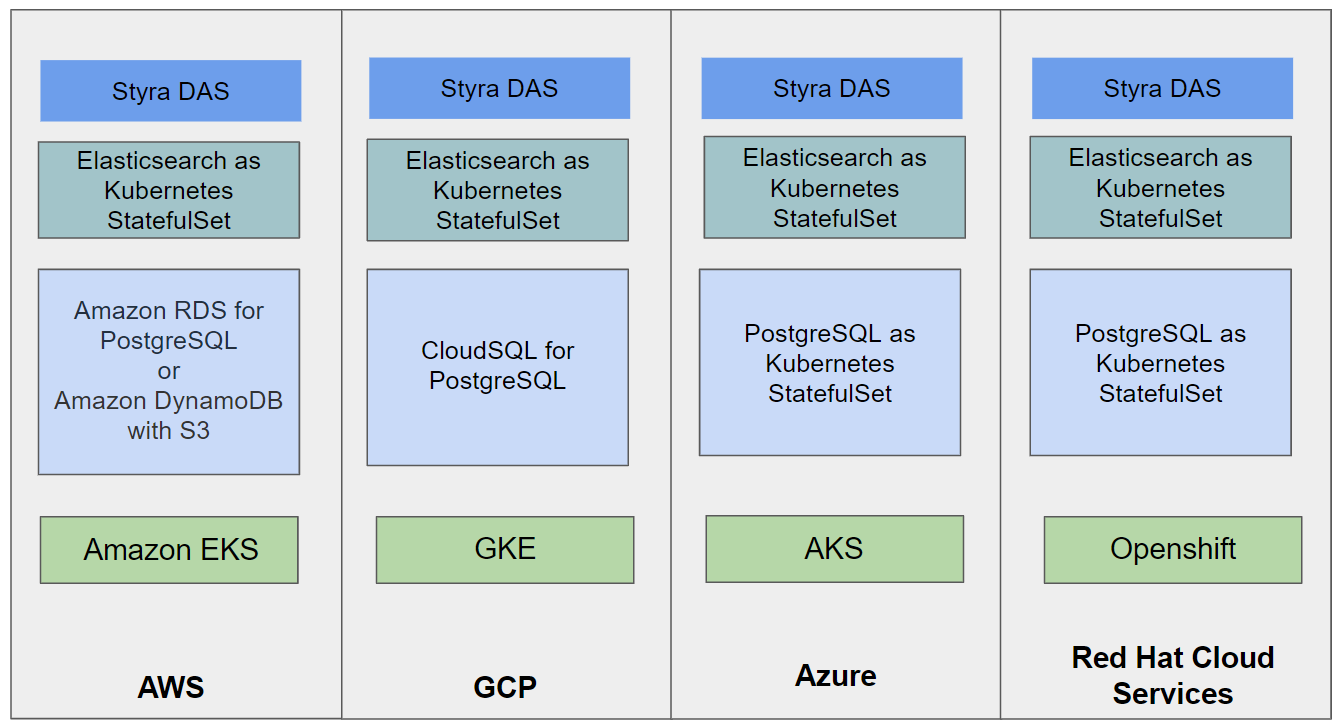 Styra DAS

Elasticsearch as Kubernetes StatefulSet

Amazon RDS for PostgreSQL or Amazon DynamoDB with S3

Amazon EKS

AWS

Styra DAS

Elasticsearch as Kubernetes StatefulSet

CloudSQL for PostgreSQL

GKE

GCP

Styra DAS

Elasticsearch as Kubernetes StatefulSet

PostgreSQL as Kubernetes StatefulSet

AKS

Azure

Styra DAS

Elasticsearch as Kubernetes StatefulSet

PostgreSQL as Kubernetes StatefulSet

Openshift

Red Hat Cloud Services